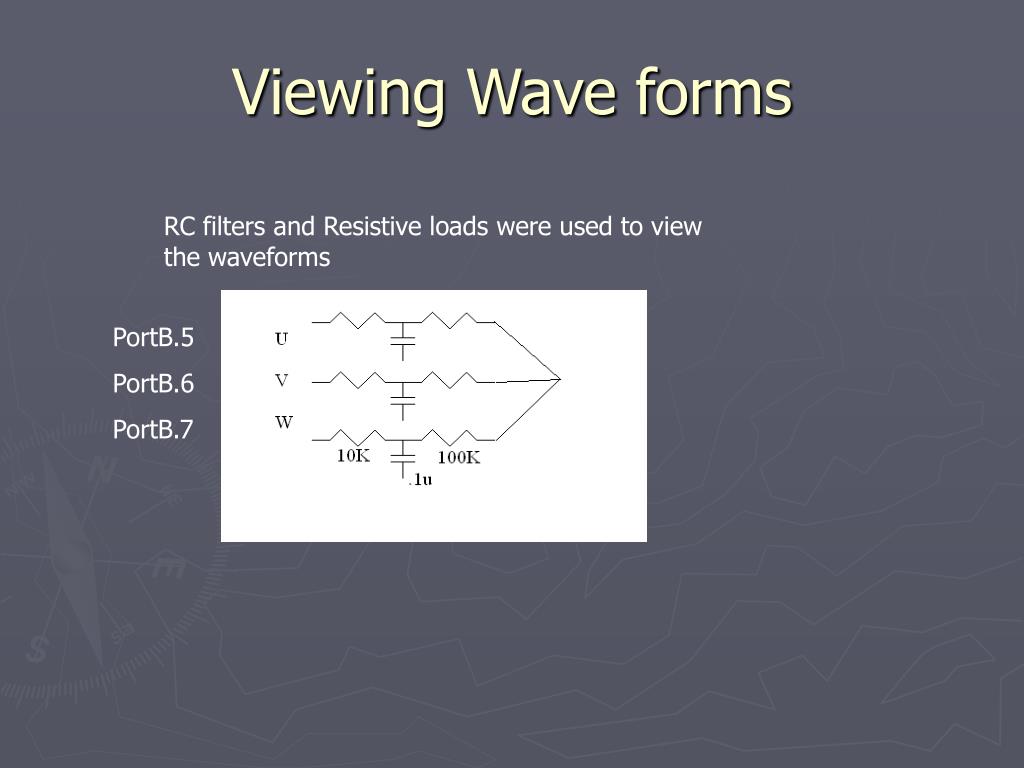 Viewing Wave forms

RC filters and Resistive loads were used to view the waveforms

PortB.5
PortB.6
PortB.7

U
V
W
10K
100K
.1u